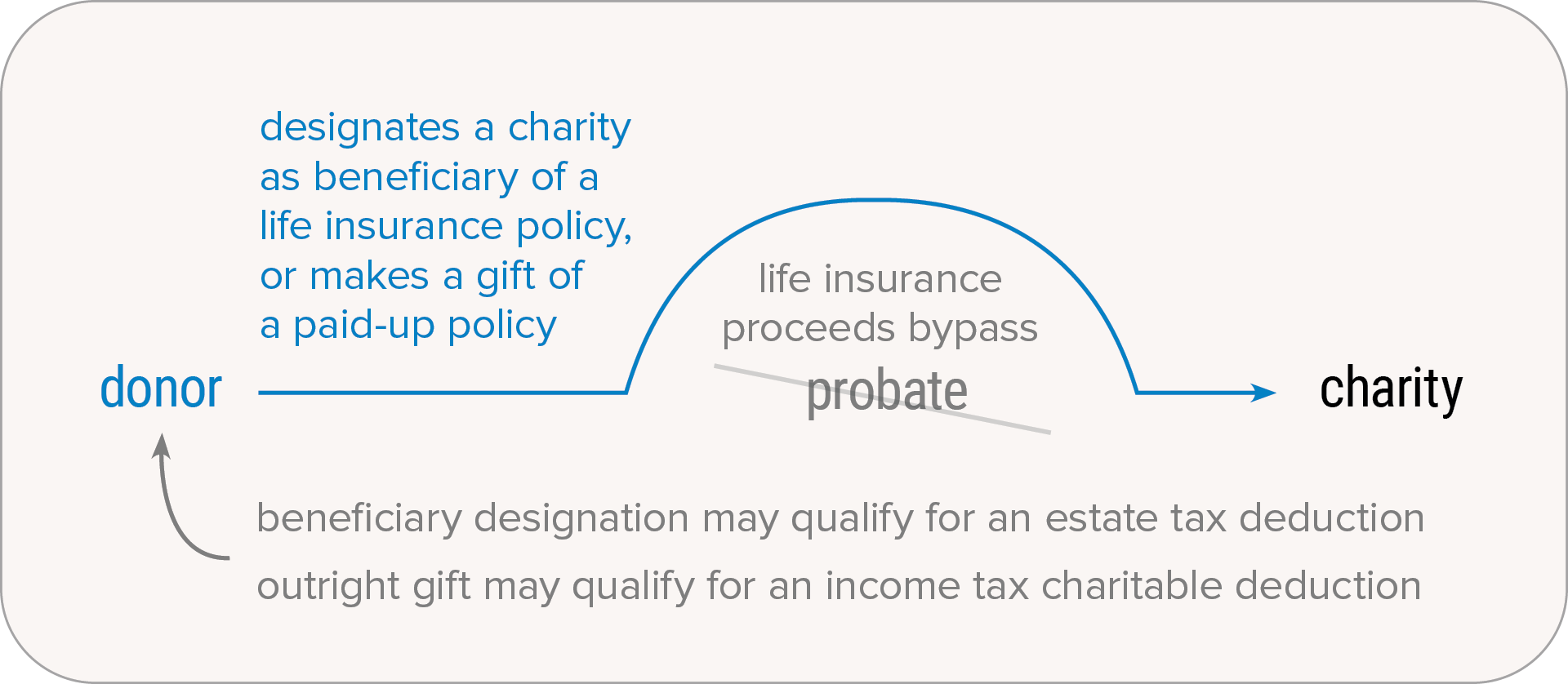 designates a charity as beneficiary of a life insurance policy, or makes a gift of a paid-up policy

donor

life insurance proceeds bypass probate

charity

beneficiary designation may qualify for an estate tax deduction

outright gift may qualify for an income tax charitable deduction